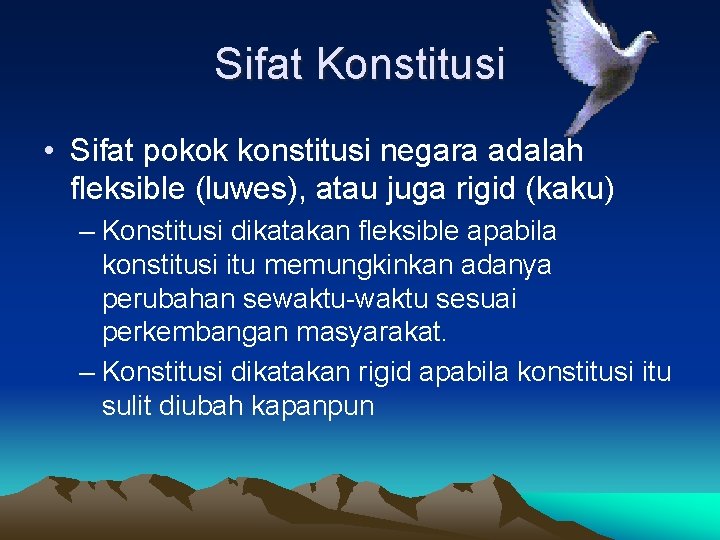 Sifat Konstitusi

• Sifat pokok konstitusi negara adalah fleksible (luwes), atau juga rigid (kaku)

– Konstitusi dikatakan fleksible apabila konstitusi itu memungkinkan adanya perubahan sewaktu-waktu sesuai perkembangan masyarakat.

– Konstitusi dikatakan rigid apabila konstitusi itu sulit diubah kapanpun